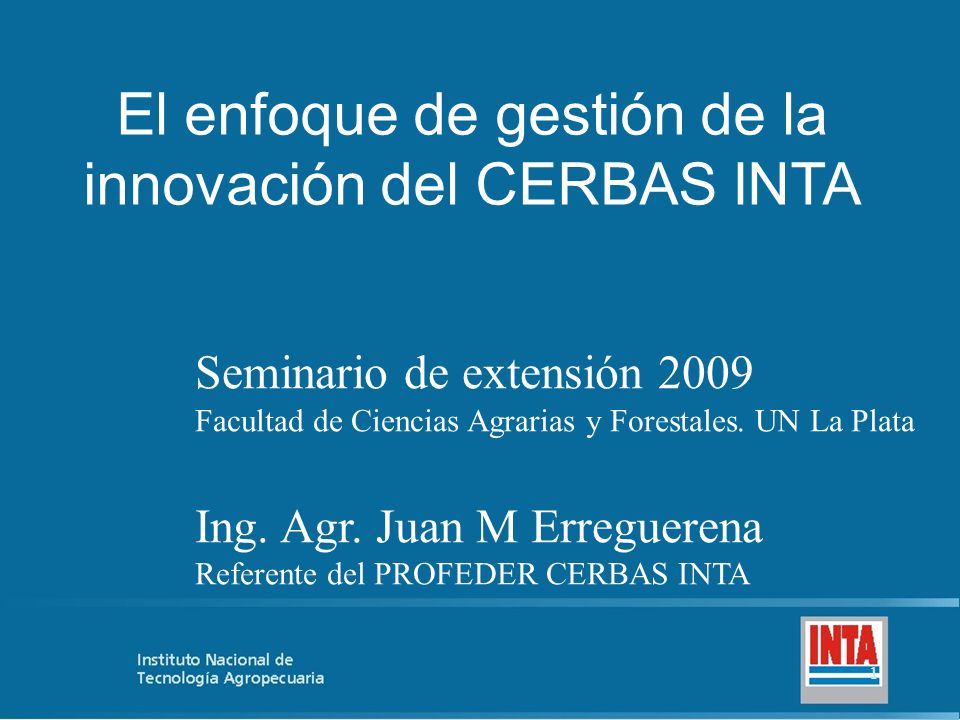 El enfoque de gestión de la innovación del CERBAS INTA

Seminario de extensión 2009
Facultad de Ciencias Agrarias y Forestales. UN La Plata

Ing. Agr. Juan M Erreguerena
Referente del PROFEDER CERBAS INTA

Instituto Nacional de Tecnología Agropecuaria

INTA

1